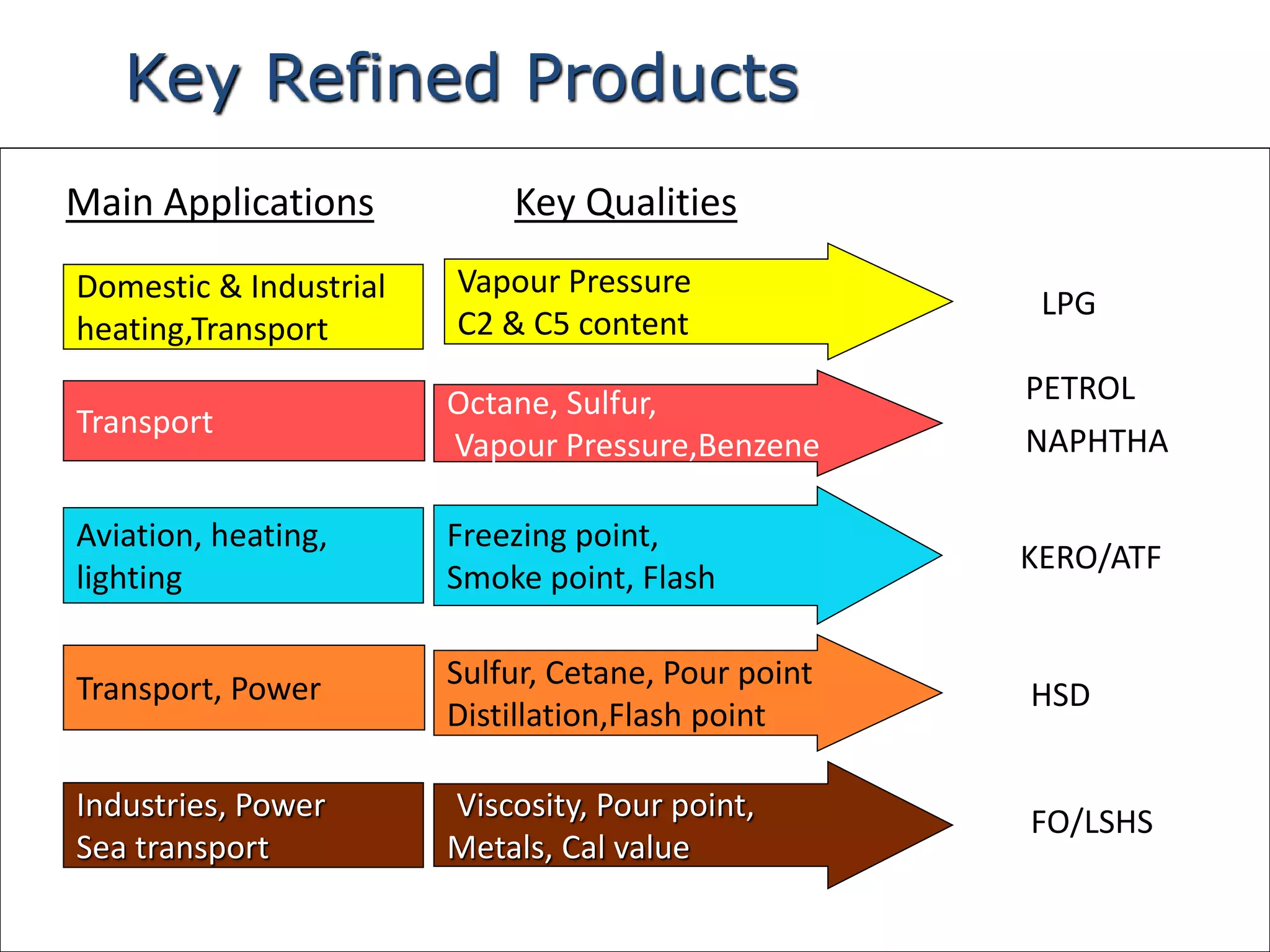 Key Refined Products

Main Applications

Key Qualities

Domestic & Industrial heating,Transport

Vapour Pressure
C2 & C5 content

LPG

Transport

Octane, Sulfur,
Vapour Pressure,Benzene

PETROL
NAPHTHA

Aviation, heating, lighting

Freezing point,
Smoke point, Flash

KERO/ATF

Transport, Power

Sulfur, Cetane, Pour point
Distillation,Flash point

HSD

Industries, Power
Sea transport

Viscosity, Pour point,
Metals, Cal value

FO/LSHS